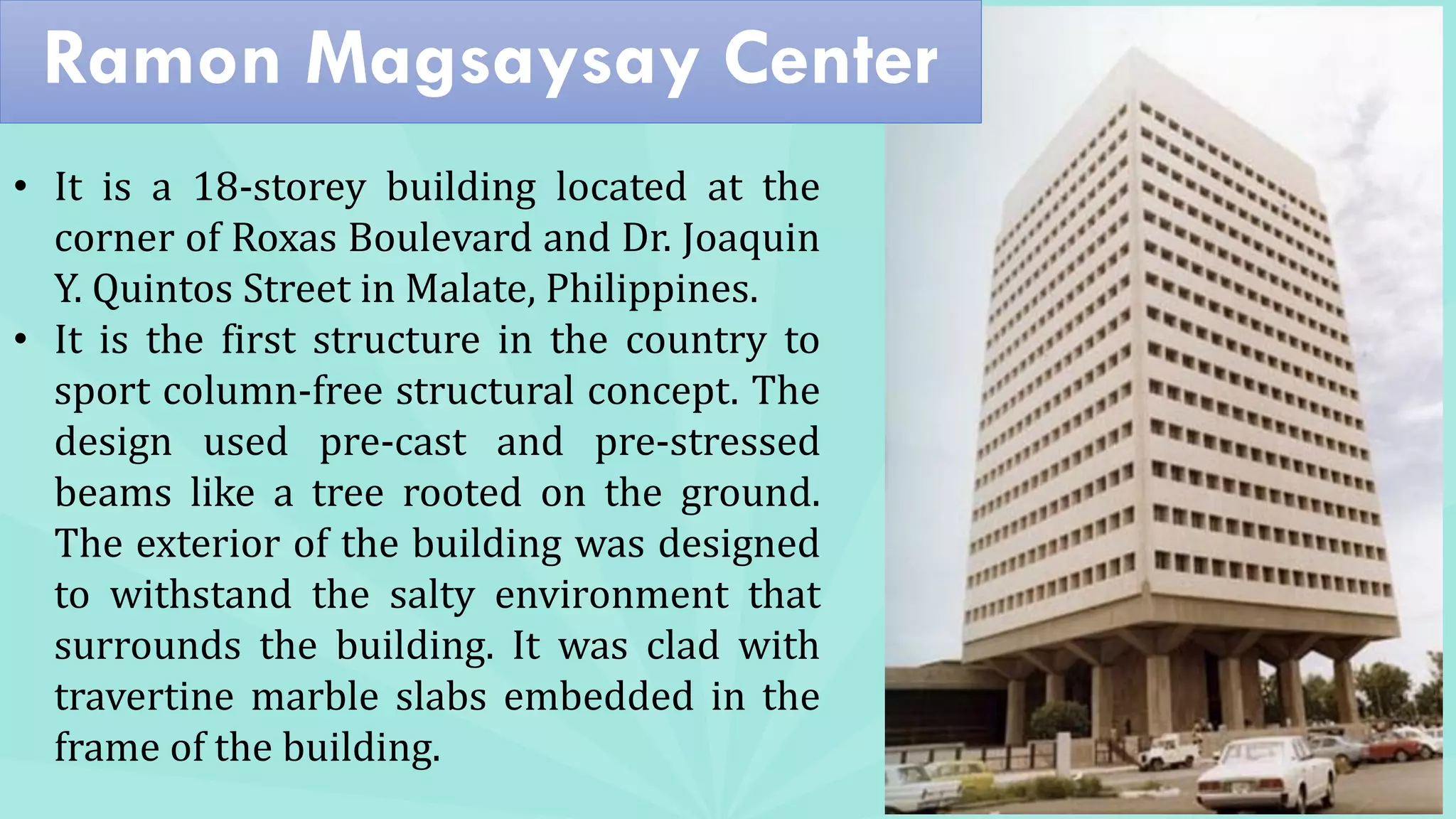 Ramon Magsaysay Center

• It is a 18-storey building located at the corner of Roxas Boulevard and Dr. Joaquin Y. Quintos Street in Malate, Philippines.
• It is the first structure in the country to sport column-free structural concept. The design used pre-cast and pre-stressed beams like a tree rooted on the ground. The exterior of the building was designed to withstand the salty environment that surrounds the building. It was clad with travertine marble slabs embedded in the frame of the building.